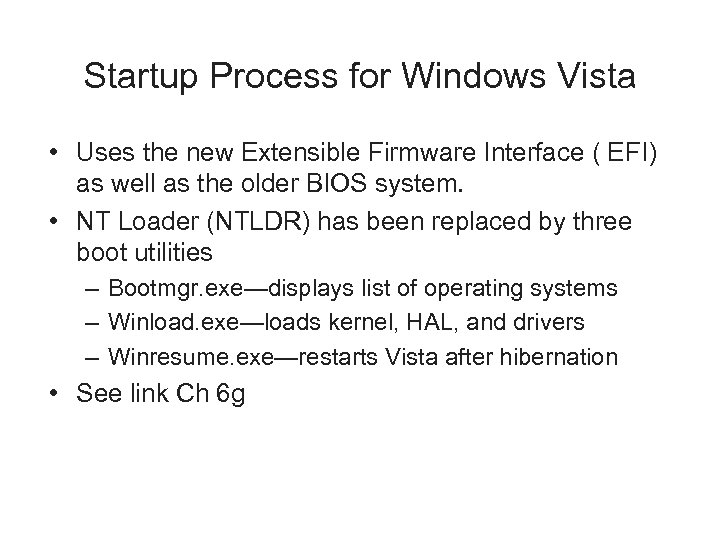 Startup Process for Windows Vista

• Uses the new Extensible Firmware Interface ( EFI) as well as the older BIOS system.
• NT Loader (NTLDR) has been replaced by three boot utilities
– Bootmgr.exe—displays list of operating systems
– Winload.exe—loads kernel, HAL, and drivers
– Winresume.exe—restarts Vista after hibernation
• See link Ch 6g